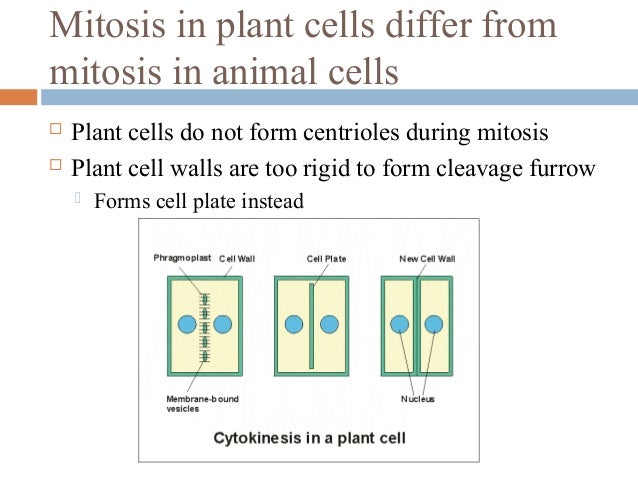 Mitosis in plant cells differ from mitosis in animal cells

Plant cells do not form centrioles during mitosis

Plant cell walls are too rigid to form cleavage furrow

Forms cell plate instead

Phragmoplast

Cell Wall

Cell Plate

New Cell Wall

Membrane-bound vesicles

Nucleus

Cytokinesis in a plant cell